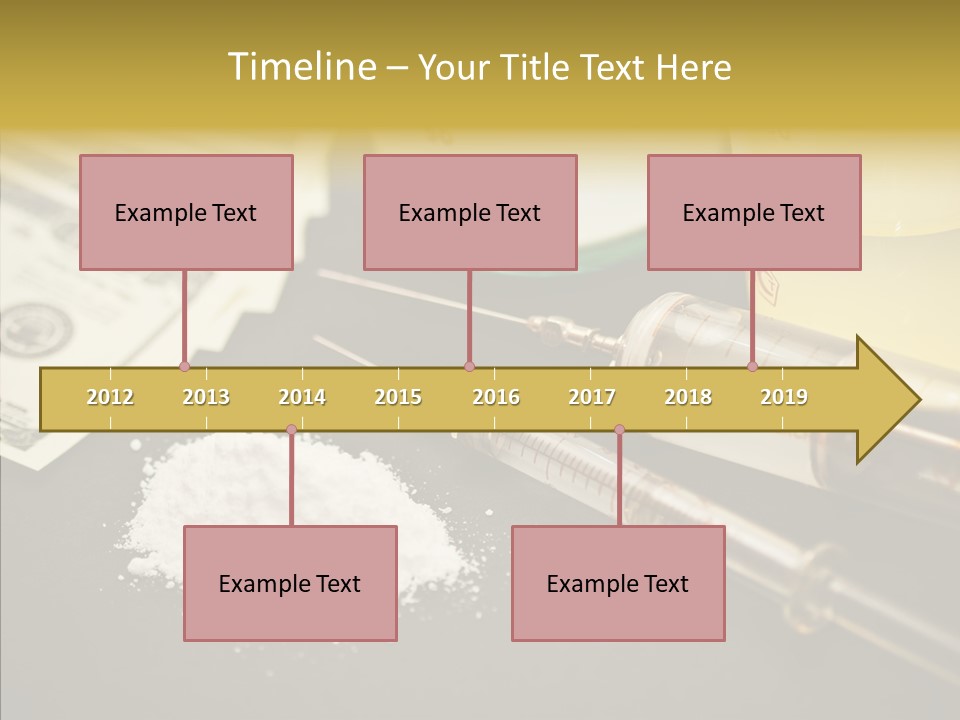 Timeline – Your Title Text Here

Example Text

Example Text

Example Text

2012 2013 2014 2015 2016 2017 2018 2019

Example Text

Example Text